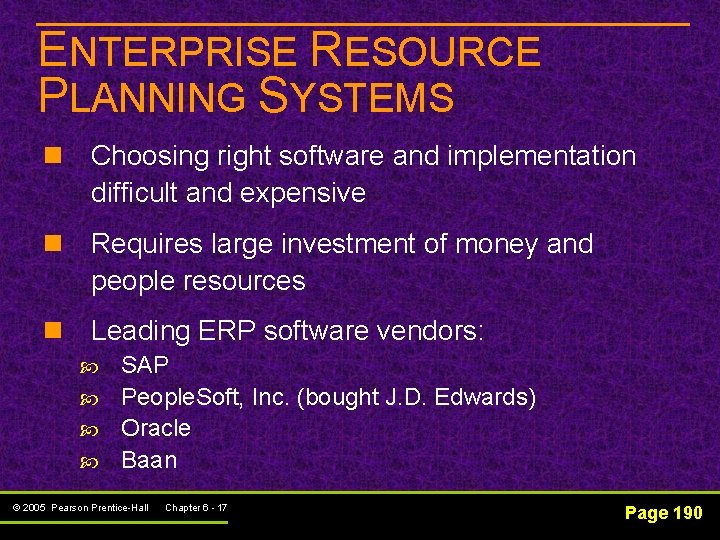 ENTERPRISE RESOURCE PLANNING SYSTEMS

- Choosing right software and implementation difficult and expensive
- Requires large investment of money and people resources
- Leading ERP software vendors:
  - SAP
  - PeopleSoft, Inc. (bought J.D. Edwards)
  - Oracle
  - Baan

© 2005 Pearson Prentice-Hall Chapter 6 - 17

Page 190